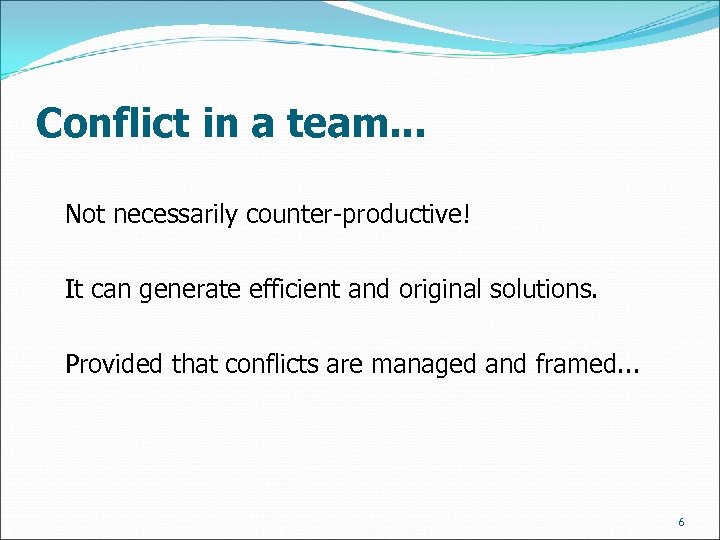 Conflict in a team...

Not necessarily counter-productive!

It can generate efficient and original solutions.

Provided that conflicts are managed and framed...

6